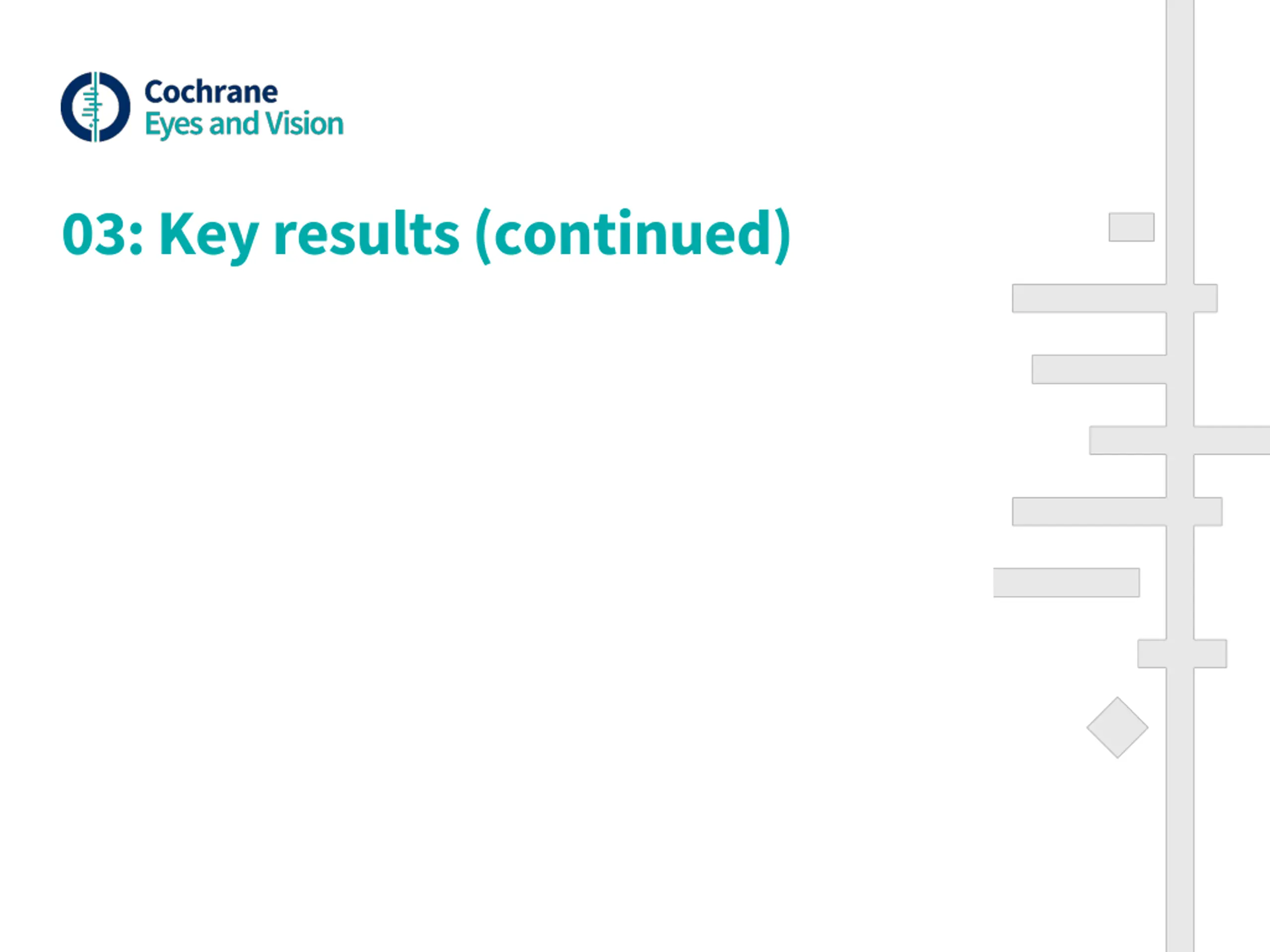 Cochrane
Eyes and Vision

03: Key results (continued)